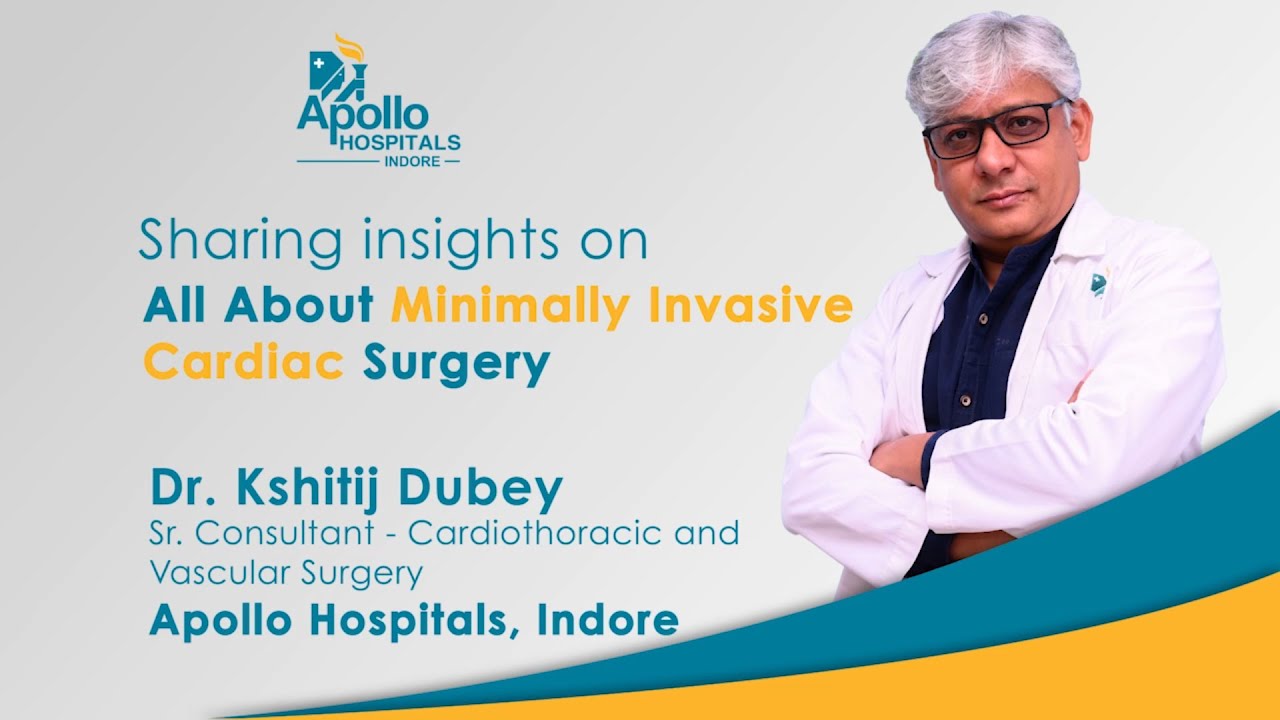 Apollo HOSPITALS INDORE

Sharing insights on
All About Minimally Invasive Cardiac Surgery

Dr. Kshitij Dubey
Sr. Consultant - Cardiothoracic and Vascular Surgery
Apollo Hospitals, Indore